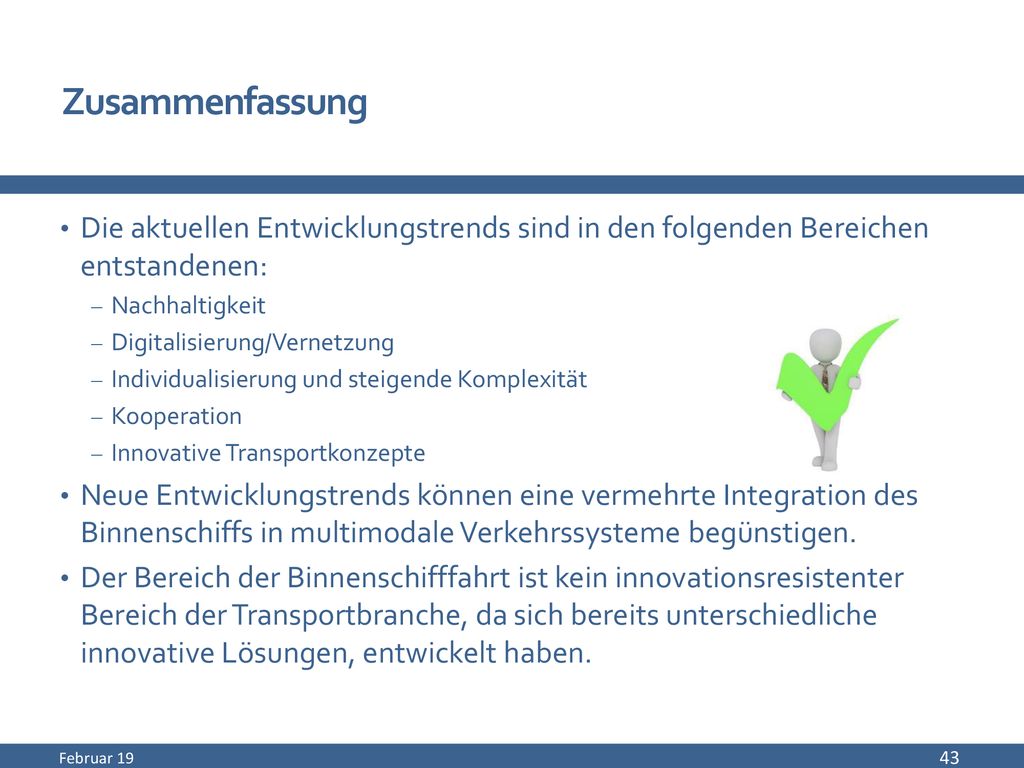 Zusammenfassung

• Die aktuellen Entwicklungstrends sind in den folgenden Bereichen entstandenen:
– Nachhaltigkeit
– Digitalisierung/Vernetzung
– Individualisierung und steigende Komplexität
– Kooperation
– Innovative Transportkonzepte

• Neue Entwicklungstrends können eine vermehrte Integration des Binnenschiffs in multimodale Verkehrssysteme begünstigen.

• Der Bereich der Binnenschifffahrt ist kein innovationsresistenter Bereich der Transportbranche, da sich bereits unterschiedliche innovative Lösungen, entwickelt haben.

Februar 19

43